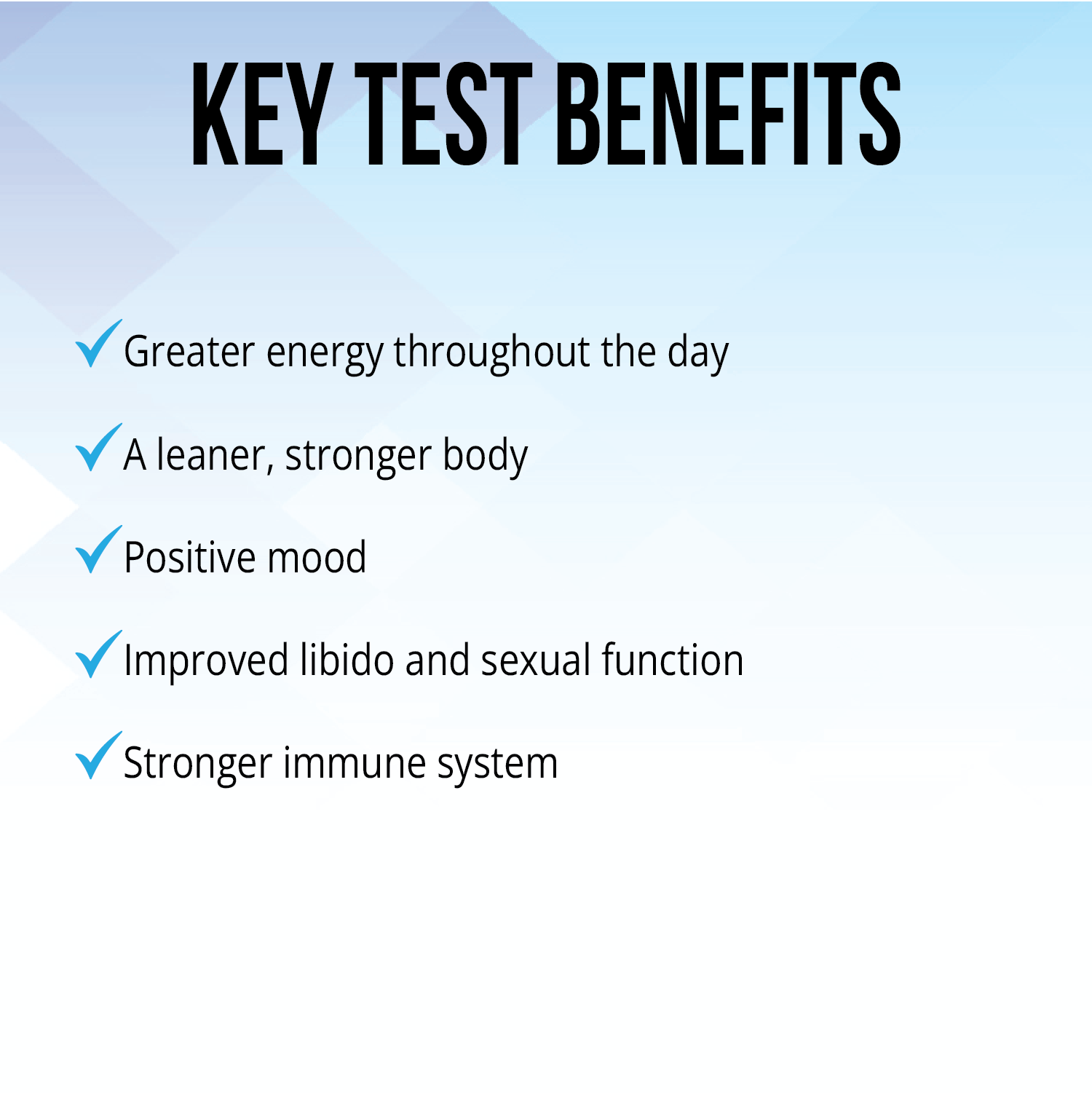 KEY TEST BENEFITS

✓ Greater energy throughout the day

✓ A leaner, stronger body

✓ Positive mood

✓ Improved libido and sexual function

✓ Stronger immune system